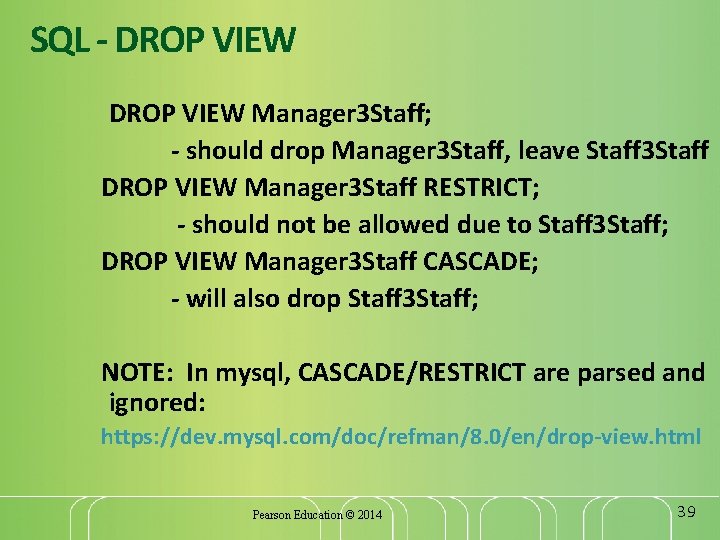 SQL - DROP VIEW

DROP VIEW Manager3Staff;

- should drop Manager3Staff, leave Staff3Staff

DROP VIEW Manager3Staff RESTRICT;

- should not be allowed due to Staff3Staff;

DROP VIEW Manager3Staff CASCADE;

- will also drop Staff3Staff;

NOTE: In mysql, CASCADE/RESTRICT are parsed and ignored:

https://dev.mysql.com/doc/refman/8.0/en/drop-view.html

Pearson Education © 2014

39